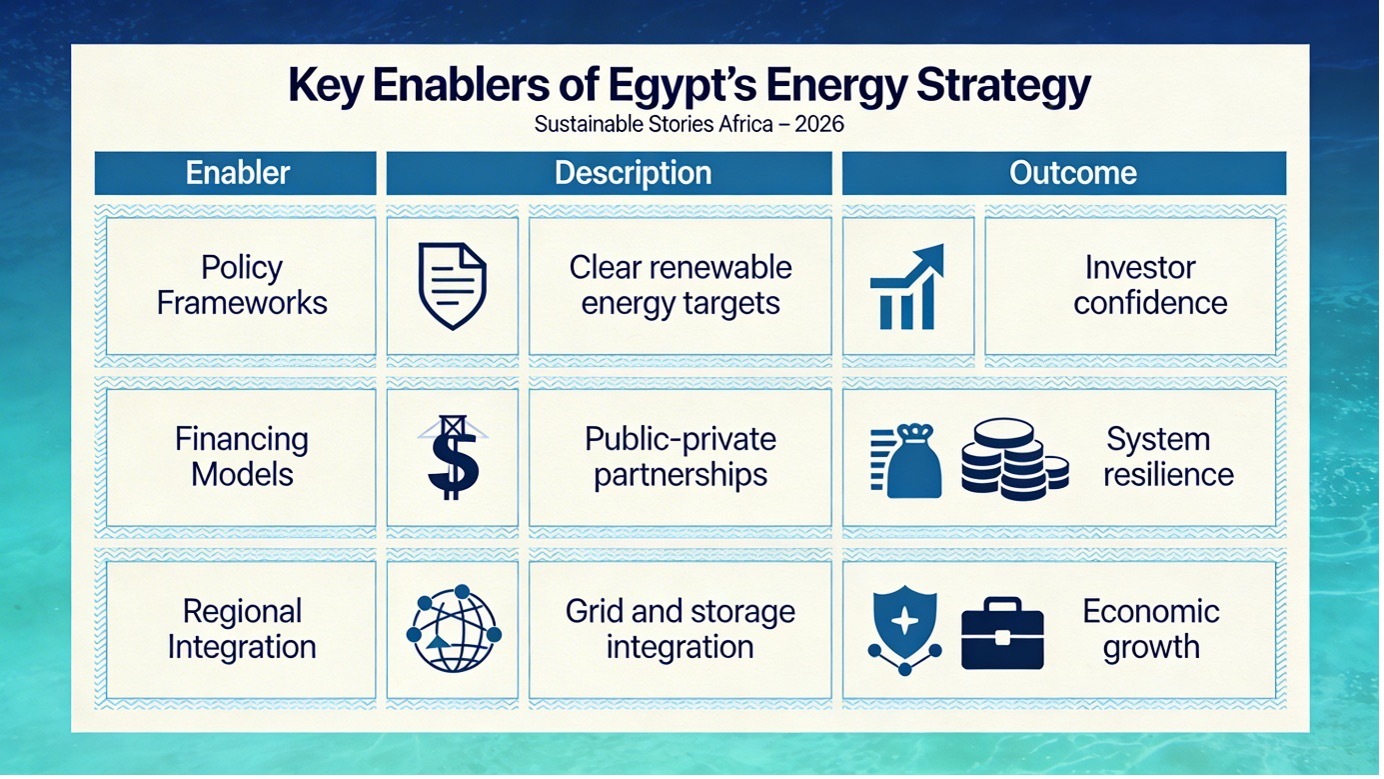 Key Enablers of Egypt's Energy Strategy

Sustainable Stories Africa – 2026

| Enabler | Description | Outcome |
|---|---|---|
| Policy Frameworks | Clear renewable energy targets | Investor confidence |
| Financing Models | Public-private partnerships | System resilience |
| Regional Integration | Grid and storage integration | Economic growth |